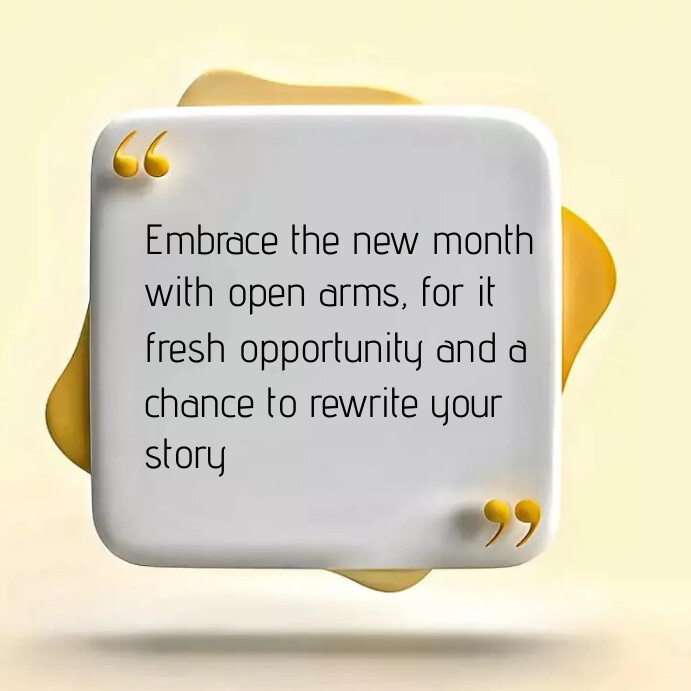 “

Embrace the new month with open arms, for it fresh opportunity and a chance to rewrite your story

”